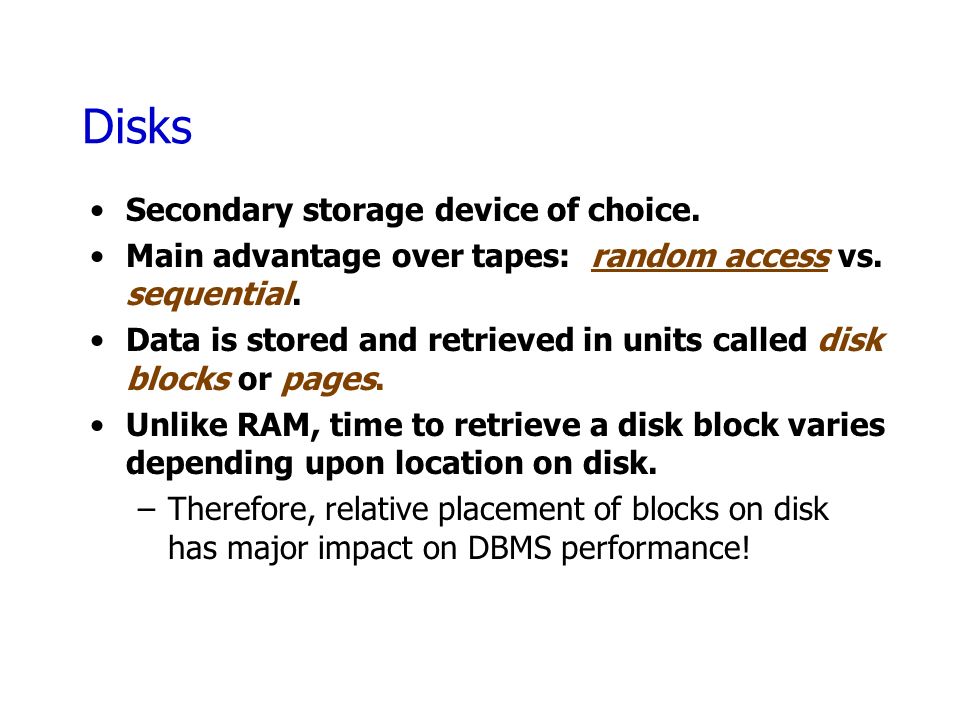 Disks

• Secondary storage device of choice.
• Main advantage over tapes: random access vs. sequential.
• Data is stored and retrieved in units called disk blocks or pages.
• Unlike RAM, time to retrieve a disk block varies depending upon location on disk.
  – Therefore, relative placement of blocks on disk has major impact on DBMS performance!